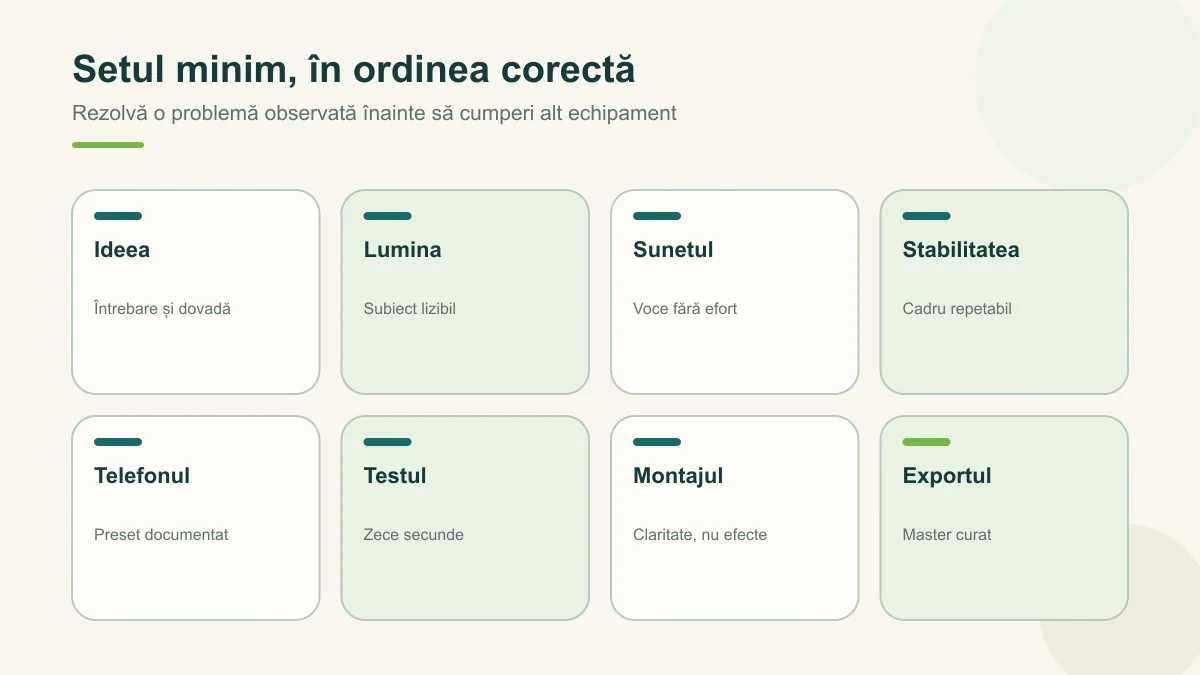 Setul minim, în ordinea corectă

Rezolvă o problemă observată înainte să cumperi alt echipament

Ideea

Întrebare și dovadă

Lumina

Subiect lizibil

Sunetul

Voce fără efort

Stabilitatea

Cadru repetabil

Telefonul

Preset documentat

Testul

Zece secunde

Montajul

Claritate, nu efecte

Exportul

Master curat